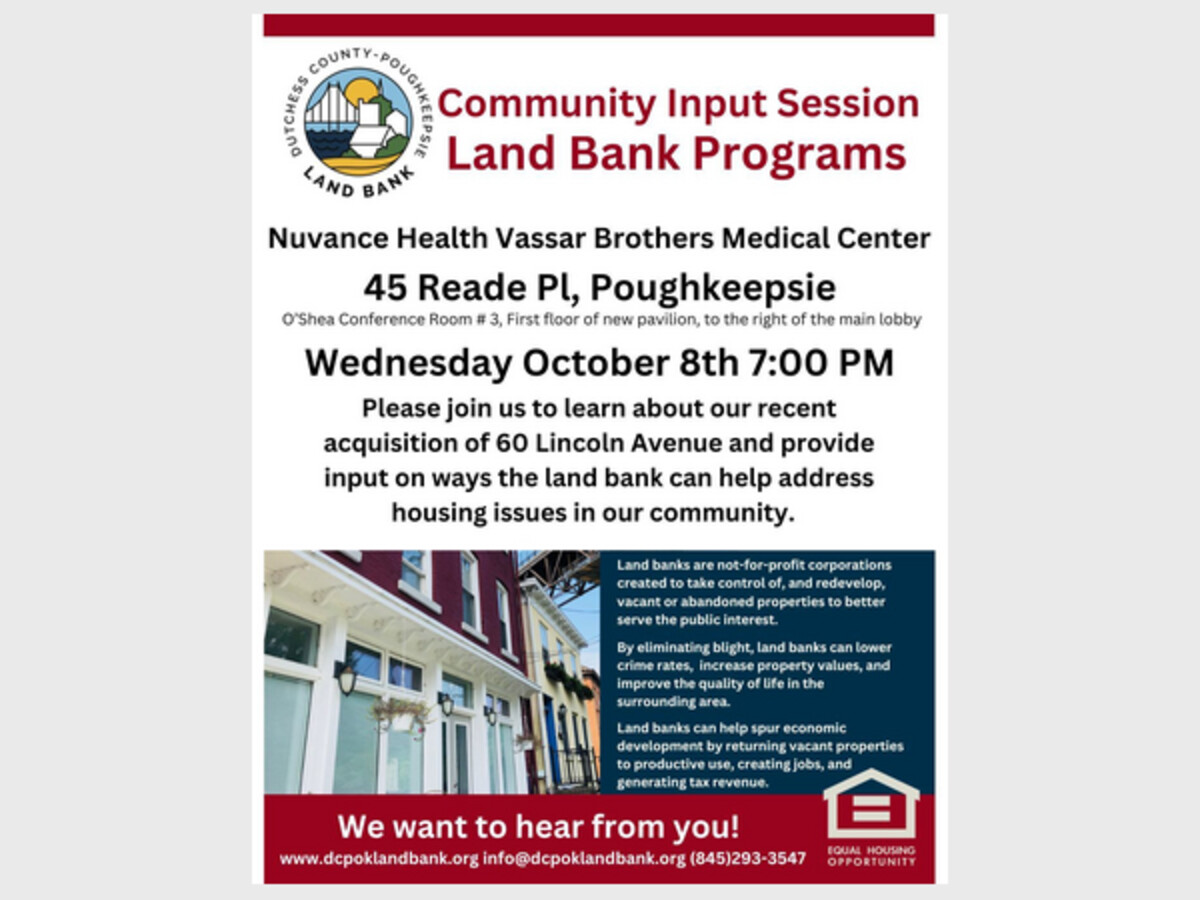 DUTCHESS COUNTY-POUGHKEEPSIE LAND BANK

Community Input Session
Land Bank Programs

Nuvance Health Vassar Brothers Medical Center
45 Reade Pl, Poughkeepsie
O'Shea Conference Room # 3, First floor of new pavilion, to the right of the main lobby

Wednesday October 8th 7:00 PM

Please join us to learn about our recent acquisition of 60 Lincoln Avenue and provide input on ways the land bank can help address housing issues in our community.

Land banks are not-for-profit corporations created to take control of, and redevelop, vacant or abandoned properties to better serve the public interest.

By eliminating blight, land banks can lower crime rates, increase property values, and improve the quality of life in the surrounding area.

Land banks can help spur economic development by returning vacant properties to productive use, creating jobs, and generating tax revenue.

We want to hear from you!
www.dcpoklandbank.org info@dcpoklandbank.org (845)293-3547

EQUAL HOUSING OPPORTUNITY